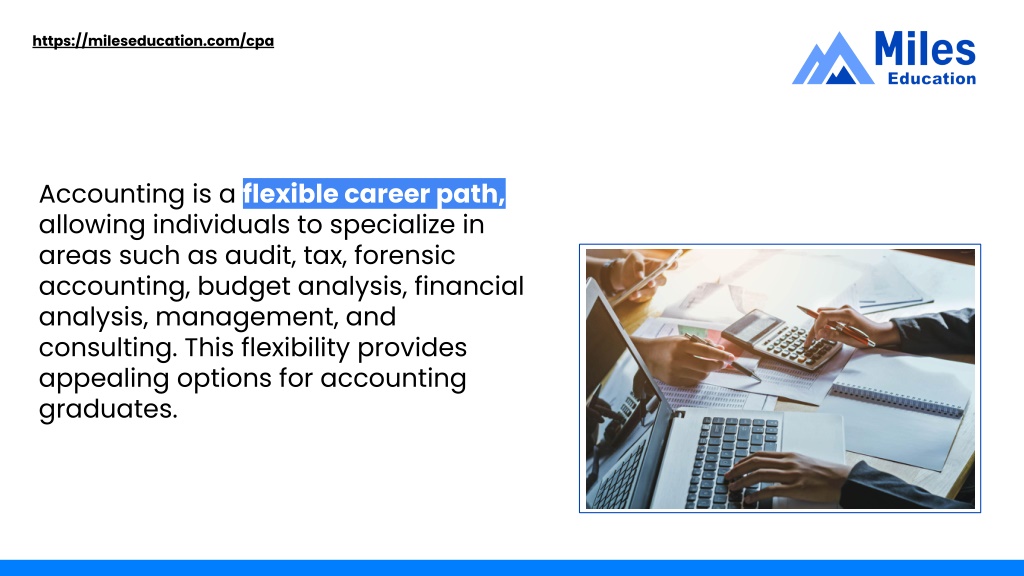 https://mileseducation.com/cpa

Miles Education

Accounting is a flexible career path, allowing individuals to specialize in areas such as audit, tax, forensic accounting, budget analysis, financial analysis, management, and consulting. This flexibility provides appealing options for accounting graduates.